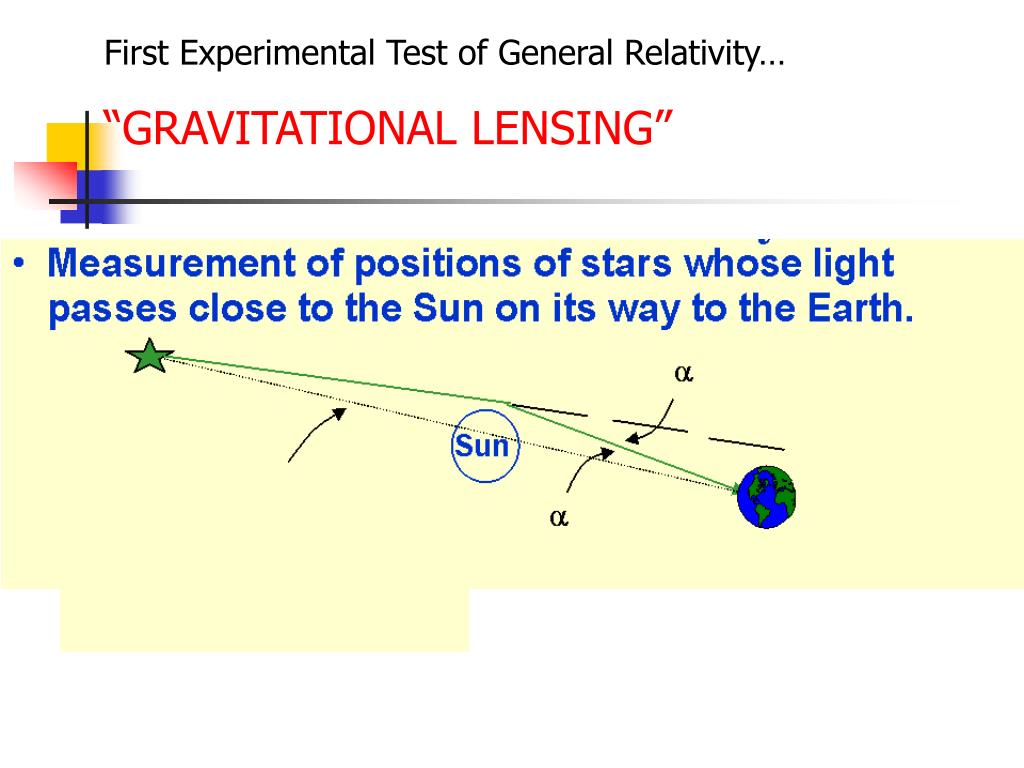 First Experimental Test of General Relativity…

“GRAVITATIONAL LENSING”

• Measurement of positions of stars whose light passes close to the Sun on its way to the Earth.

$\alpha$

Sun

$\alpha$